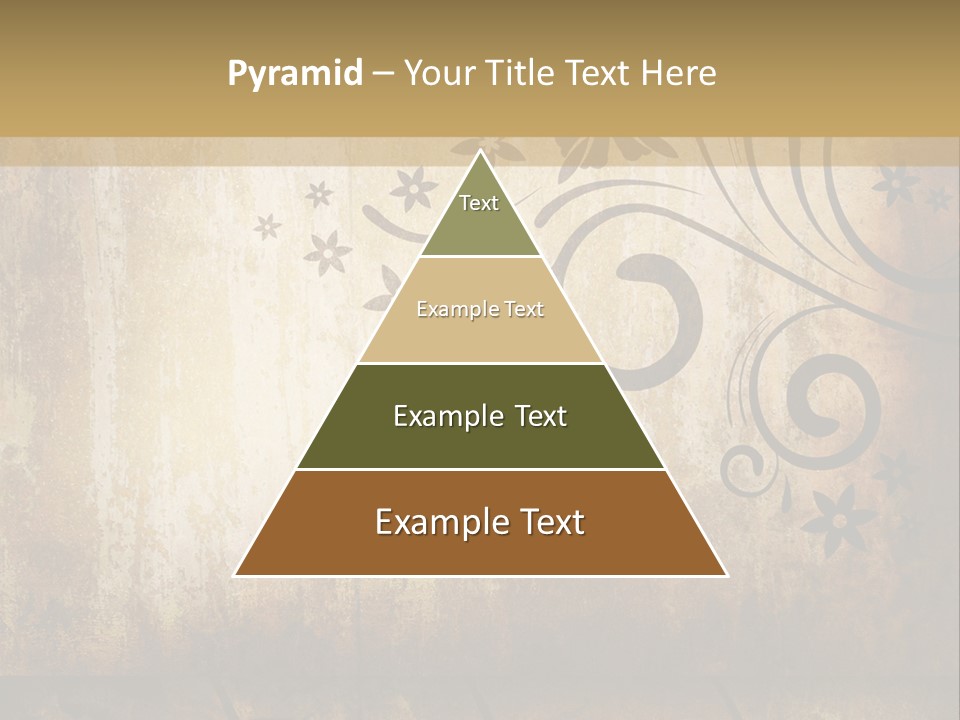 Pyramid – Your Title Text Here

Text

Example Text

Example Text

Example Text